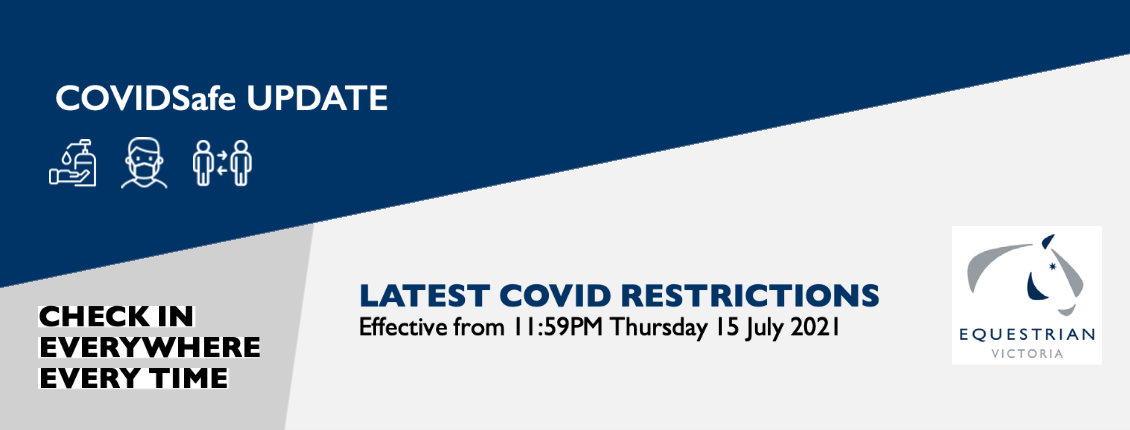 COVIDSafe UPDATE

CHECK IN
EVERYWHERE
EVERY TIME

LATEST COVID RESTRICTIONS
Effective from 11:59PM Thursday 15 July 2021

EQUESTRIAN
VICTORIA